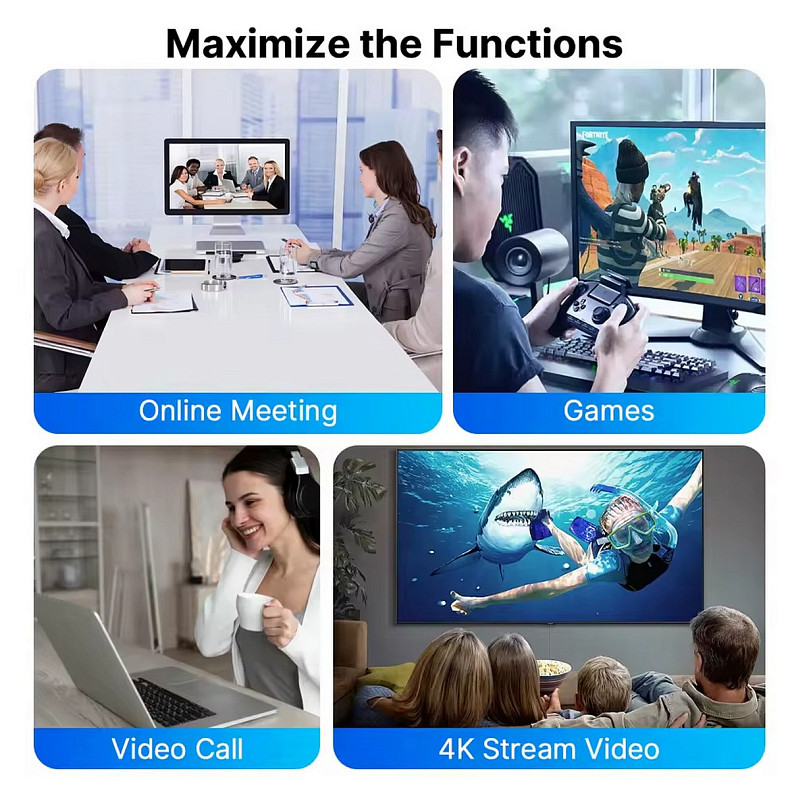 Maximize the Functions

FORTNITE

Online Meeting

Games

Video Call

4K Stream Video